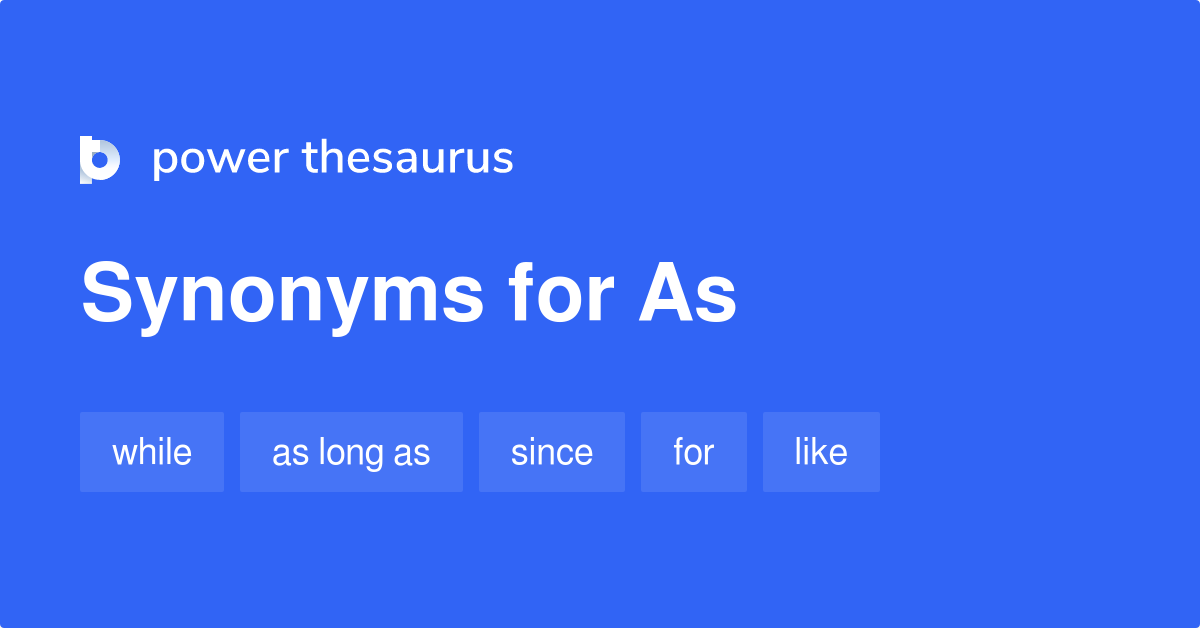 power thesaurus

Synonyms for As

while

as long as

since

for

like